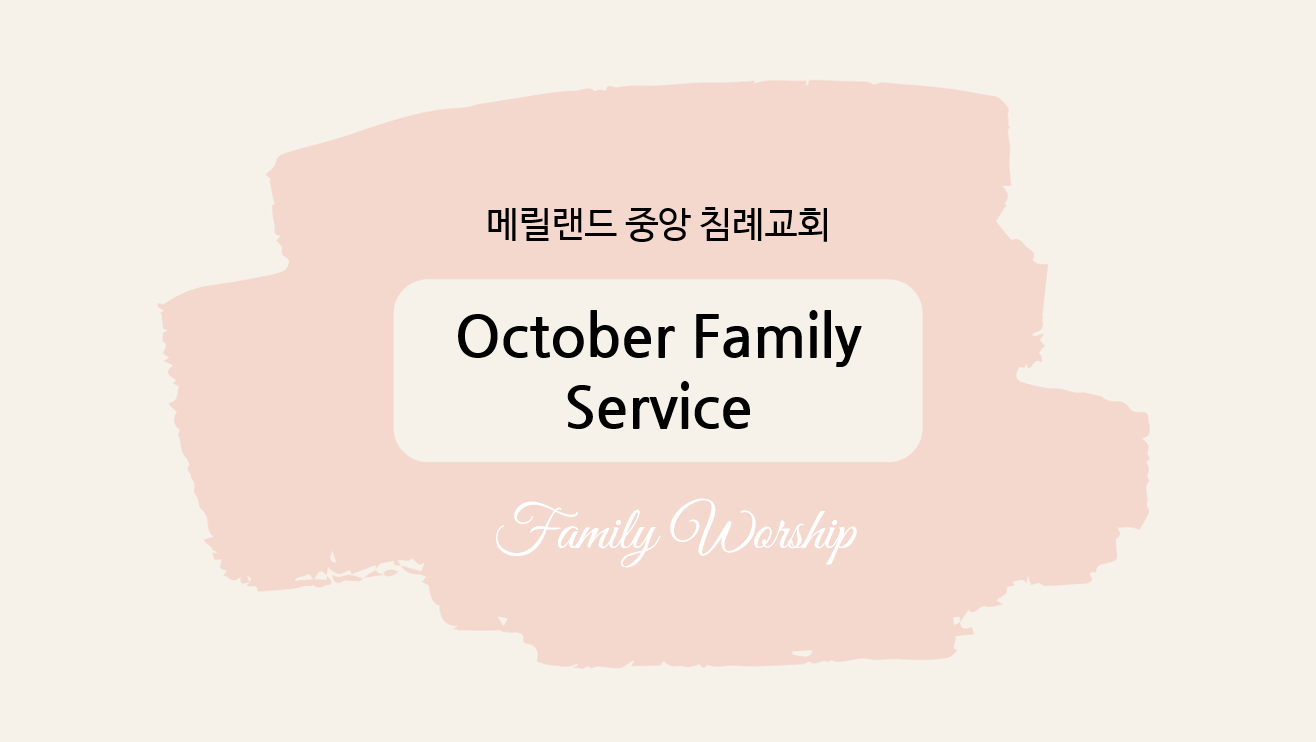 메릴랜드 중앙 침례교회

October Family Service

Family Worship